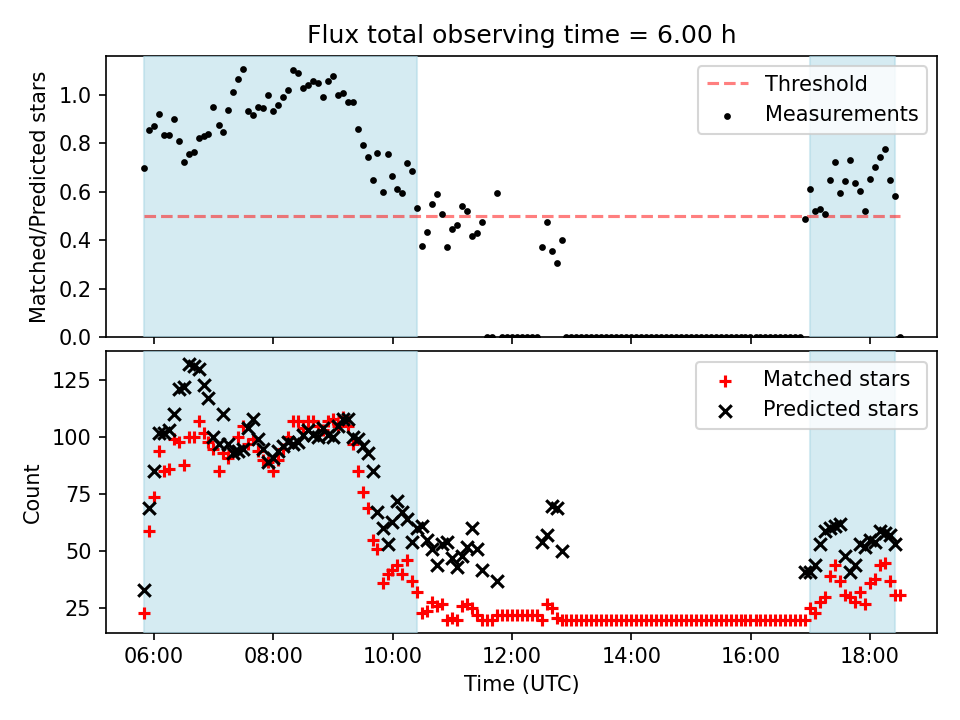 Flux total observing time = 6.00 h

Matched/Predicted stars

1.0
0.8
0.6
0.4
0.2
0.0

Threshold
Measurements

Count

125
100
75
50
25

Matched stars
Predicted stars

06:00
08:00
10:00
12:00
14:00
16:00
18:00

Time (UTC)